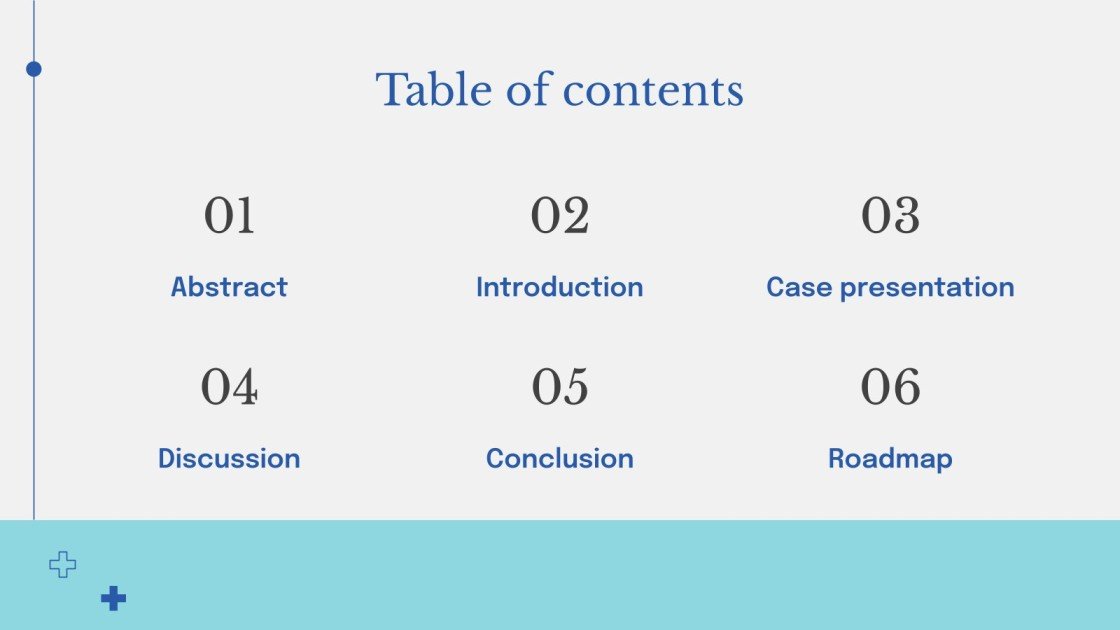 Table of contents

01
Abstract

02
Introduction

03
Case presentation

04
Discussion

05
Conclusion

06
Roadmap